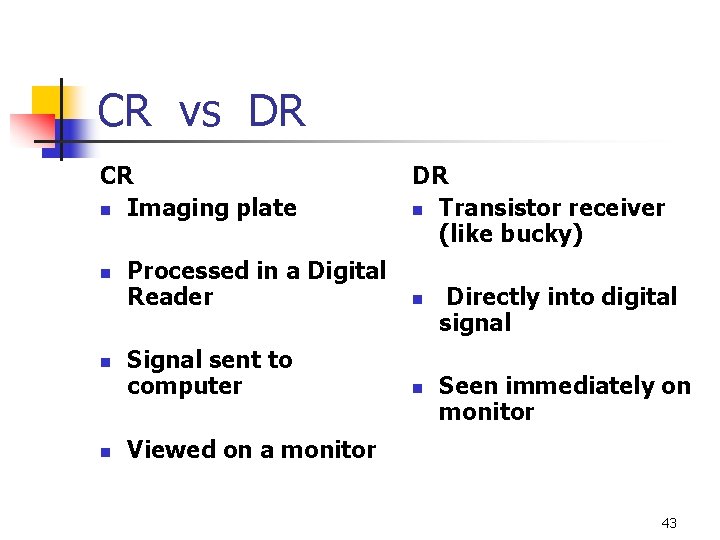 CR vs DR

CR

- Imaging plate
- Processed in a Digital Reader
- Signal sent to computer
- Viewed on a monitor

DR

- Transistor receiver (like bucky)
- Directly into digital signal
- Seen immediately on monitor

43